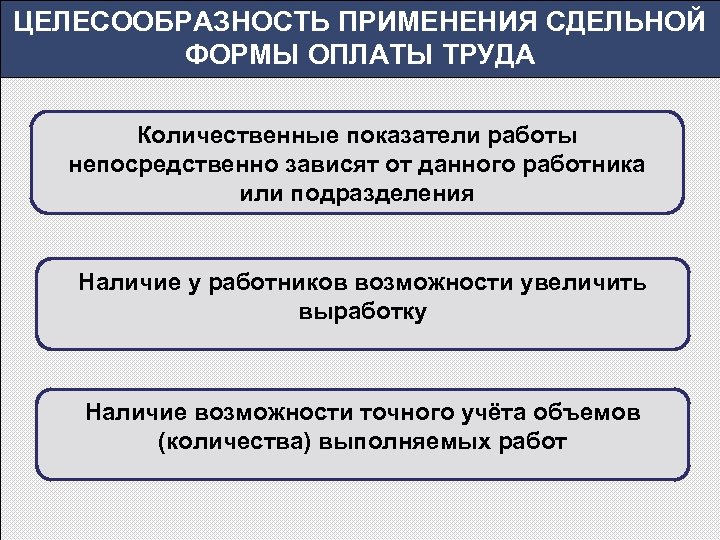 ЦЕЛЕСООБРАЗНОСТЬ ПРИМЕНЕНИЯ СДЕЛЬНОЙ ФОРМЫ ОПЛАТЫ ТРУДА

Количественные показатели работы непосредственно зависят от данного работника или подразделения

Наличие у работников возможности увеличить выработку

Наличие возможности точного учёта объемов (количества) выполняемых работ